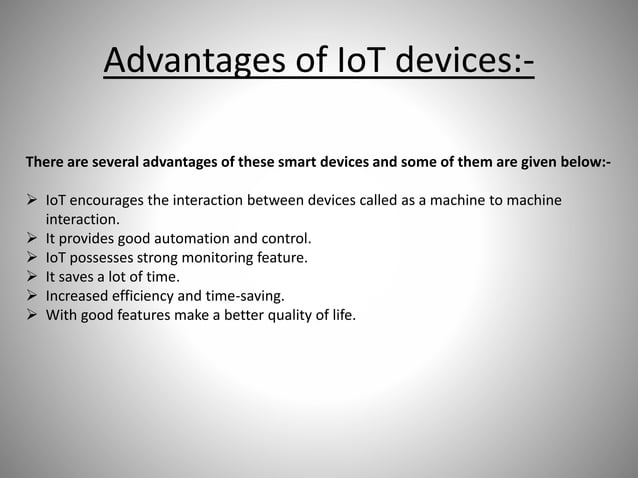 Advantages of IoT devices:-

There are several advantages of these smart devices and some of them are given below:-

➢ IoT encourages the interaction between devices called as a machine to machine interaction.
➢ It provides good automation and control.
➢ IoT possesses strong monitoring feature.
➢ It saves a lot of time.
➢ Increased efficiency and time-saving.
➢ With good features make a better quality of life.